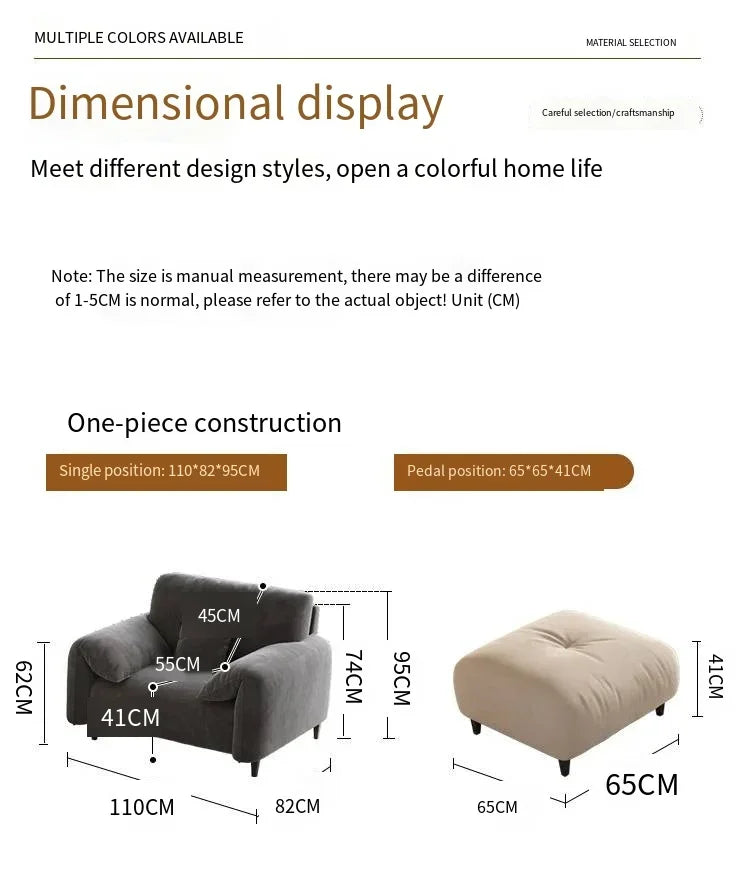 MULTIPLE COLORS AVAILABLE

MATERIAL SELECTION

Dimensional display

Careful selection/craftsmanship

Meet different design styles, open a colorful home life

Note: The size is manual measurement, there may be a difference of 1-5CM is normal, please refer to the actual object! Unit (CM)

One-piece construction

Single position: 110*82*95CM

Pedal position: 65*65*41CM

45CM

55CM

41CM

62CM

74CM

95CM

110CM

82CM

41CM

65CM

65CM